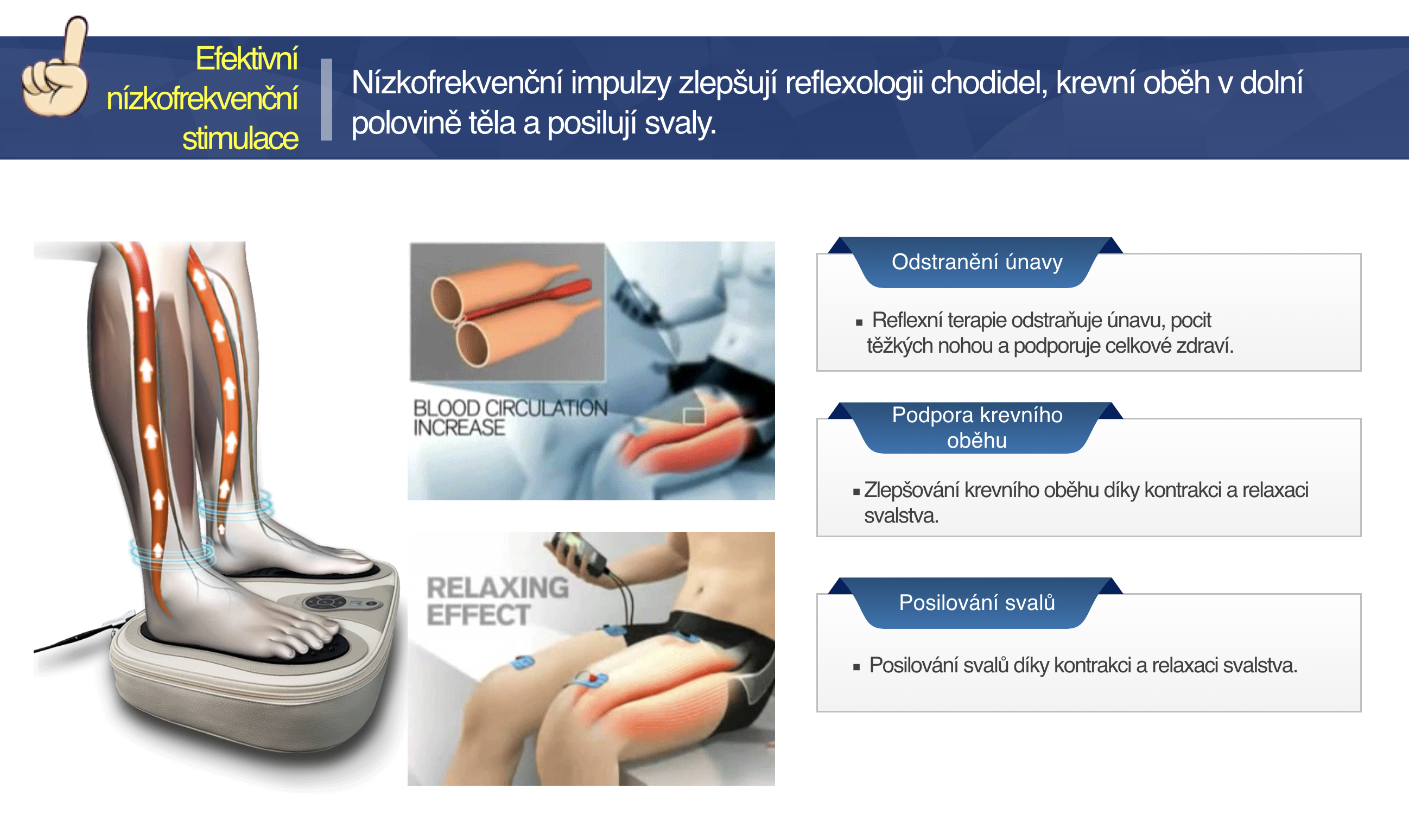 Efektivní nízkofrekvenční stimulace

Nízkofrekvenční impulzy zlepšují reflexologii chodidel, krevní oběh v dolní polovině těla a posilují svaly.

BLOOD CIRCULATION INCREASE

RELAXING EFFECT

Odstranění únavy

▪ Reflexní terapie odstraňuje únavu, pocit těžkých nohou a podporuje celkové zdraví.

Podpora krevního oběhu

▪ Zlepšování krevního oběhu díky kontrakci a relaxaci svalstva.

Posilování svalů

▪ Posilování svalů díky kontrakci a relaxaci svalstva.